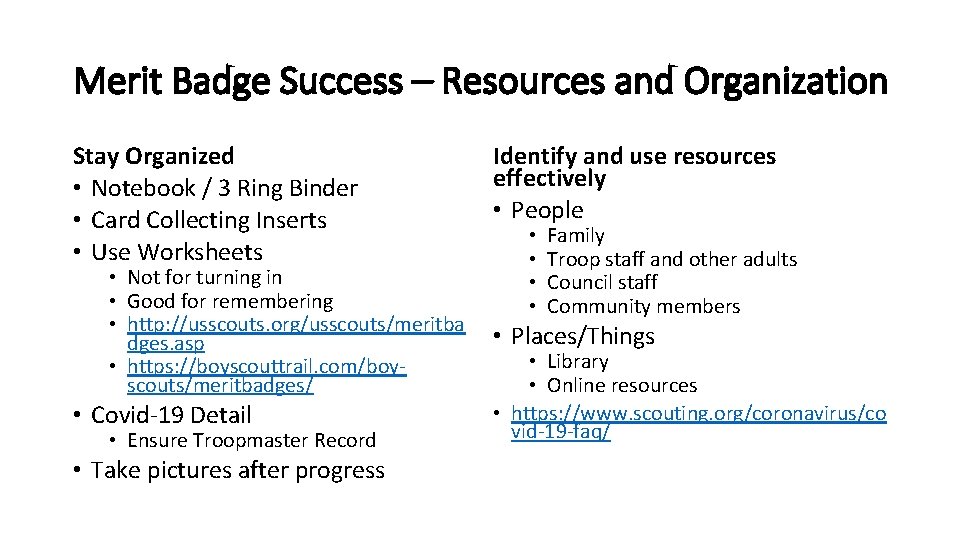 Merit Badge Success – Resources and Organization

Stay Organized
• Notebook / 3 Ring Binder
• Card Collecting Inserts
• Use Worksheets
  • Not for turning in
  • Good for remembering
  • http://usscouts.org/usscouts/meritbadges.asp
  • https://boyscouttrail.com/boy-scouts/meritbadges/
• Covid-19 Detail
  • Ensure Troopmaster Record
• Take pictures after progress

Identify and use resources effectively
• People
  • Family
  • Troop staff and other adults
  • Council staff
  • Community members
• Places/Things
  • Library
  • Online resources
• https://www.scouting.org/coronavirus/covid-19-faq/